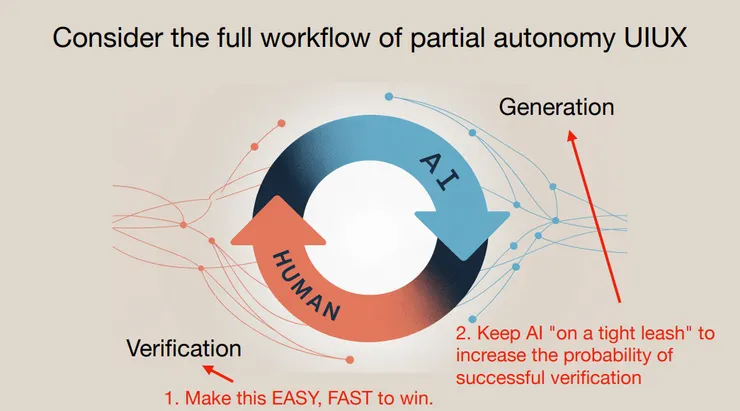 Consider the full workflow of partial autonomy UIUX

Generation

AI

HUMAN

Verification

2. Keep AI "on a tight leash" to increase the probability of successful verification

1. Make this EASY, FAST to win.